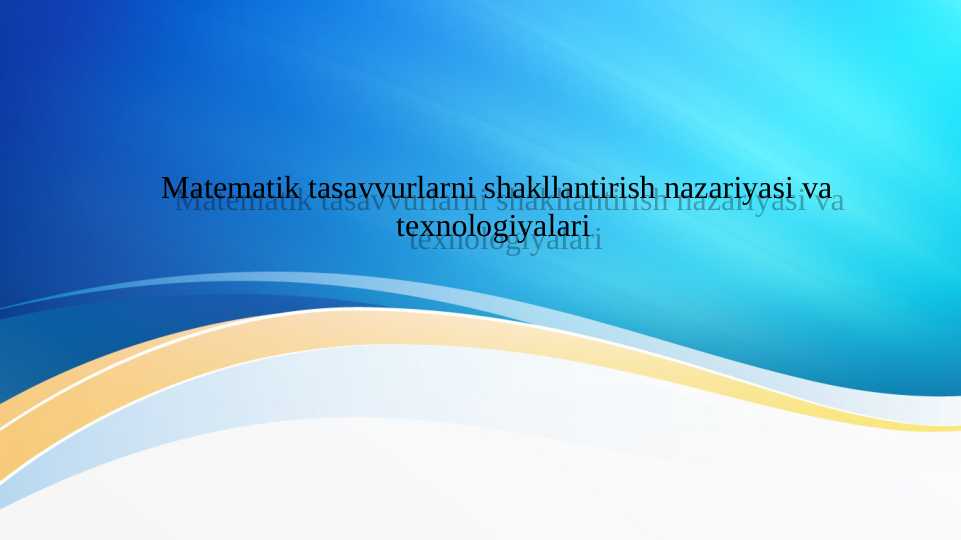 Matematik tasavvurlarni shakllantirish nazariyasi va texnologiyalari